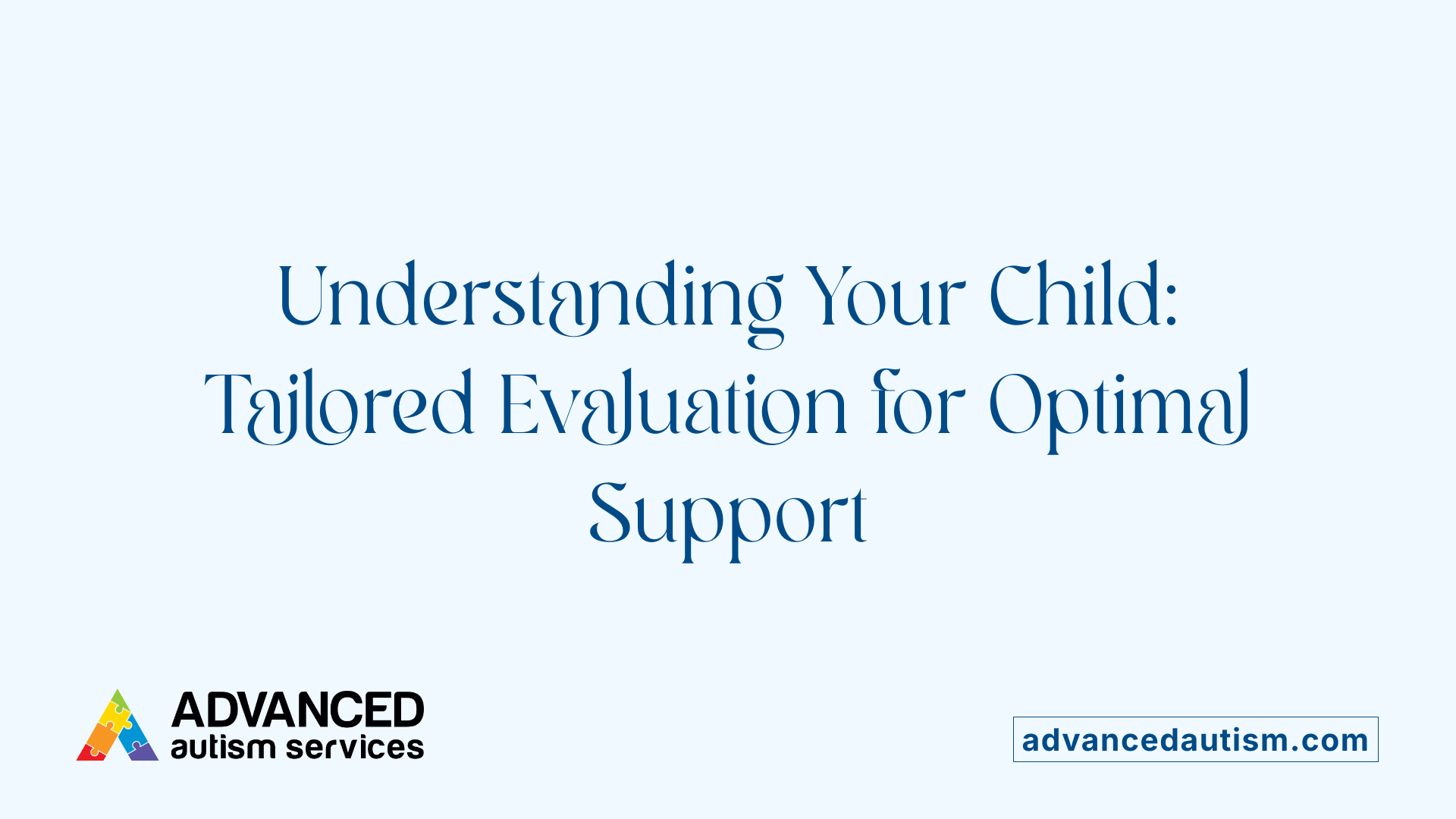 Understanding Your Child: Tailored Evaluation for Optimal Support

ADVANCED
autism services

advancedautism.com